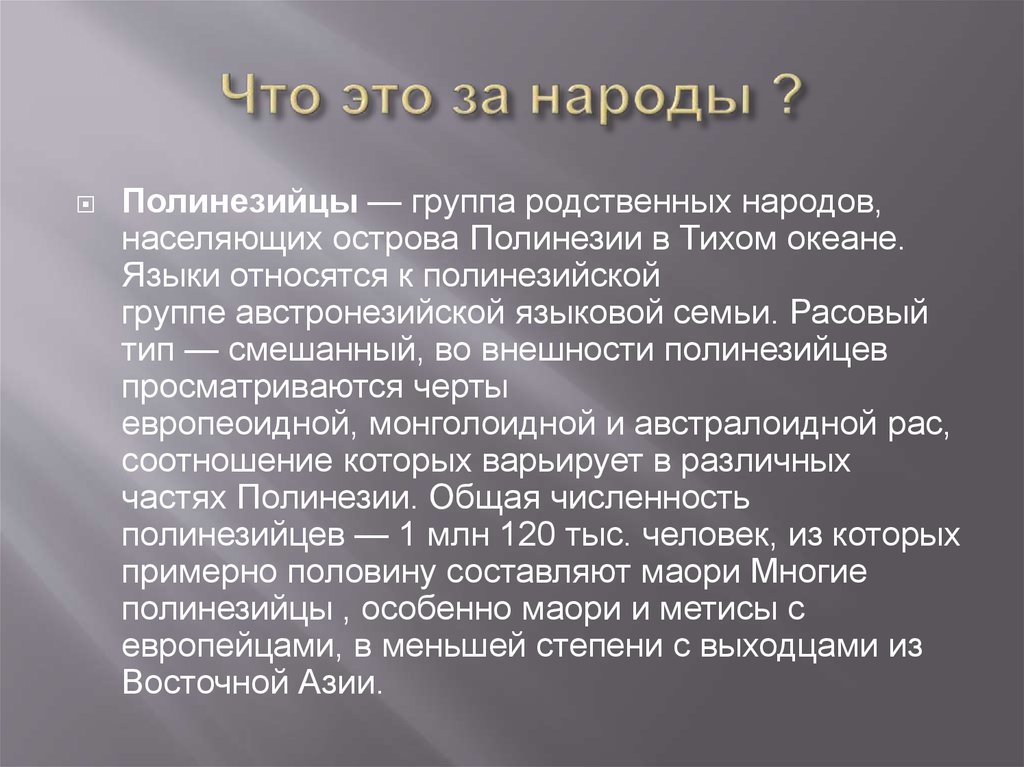 Что это за народы ?

Полинезийцы — группа родственных народов, населяющих острова Полинезии в Тихом океане. Языки относятся к полинезийской группе австронезийской языковой семьи. Расовый тип — смешанный, во внешности полинезийцев просматриваются черты европеоидной, монголоидной и австралоидной рас, соотношение которых варьирует в различных частях Полинезии. Общая численность полинезийцев — 1 млн 120 тыс. человек, из которых примерно половину составляют маори Многие полинезийцы , особенно маори и метисы с европейцами, в меньшей степени с выходцами из Восточной Азии.